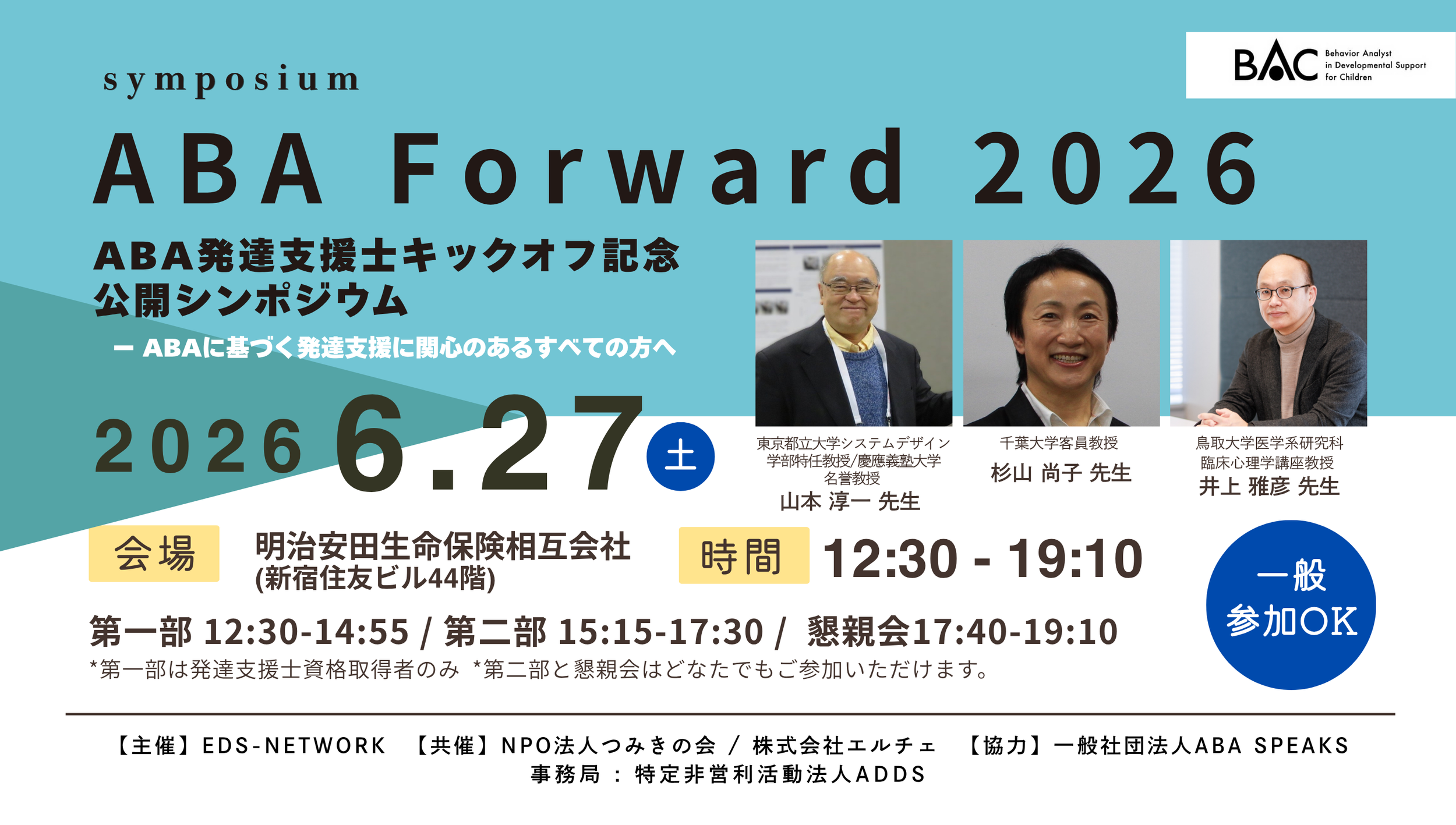 BAC Behavior Analyst in Developmental Support for Children

symposium

ABA Forward 2026

ABA発達支援士キックオフ記念
公開シンポジウム

ー ABAに基づく発達支援に関心のあるすべての方へ

2026 6.27 土

東京都立大学システムデザイン学部特任教授/慶應義塾大学名誉教授
山本 淳一 先生

千葉大学客員教授
杉山 尚子 先生

鳥取大学医学系研究科臨床心理学講座教授
井上 雅彦 先生

会場 明治安田生命保険相互会社 (新宿住友ビル44階)

時間 12:30 - 19:10

一般参加OK

第一部 12:30-14:55 / 第二部 15:15-17:30 / 懇親会17:40-19:10
*第一部は発達支援士資格取得者のみ *第二部と懇親会はどなたでもご参加いただけます。

【主催】EDS-NETWORK 【共催】NPO法人つみきの会 / 株式会社エルチェ 【協力】一般社団法人ABA SPEAKS
事務局 : 特定非営利活動法人ADDS